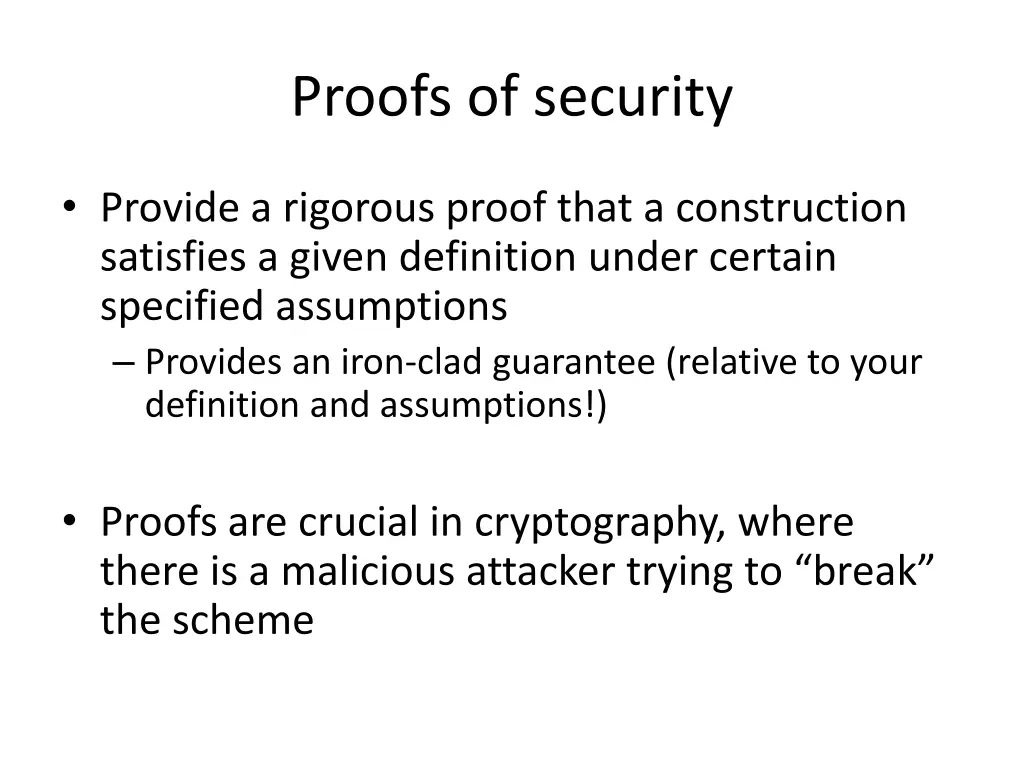 Proofs of security

• Provide a rigorous proof that a construction satisfies a given definition under certain specified assumptions
  – Provides an iron-clad guarantee (relative to your definition and assumptions!)

• Proofs are crucial in cryptography, where there is a malicious attacker trying to “break” the scheme